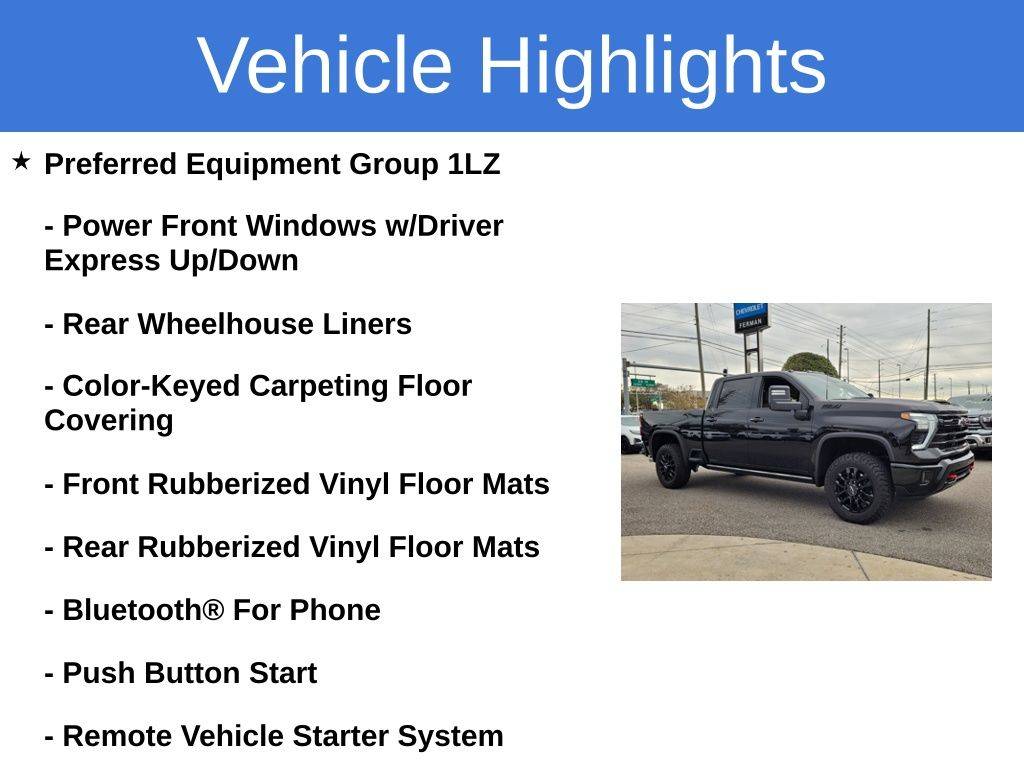 Vehicle Highlights

★ Preferred Equipment Group 1LZ

- Power Front Windows w/Driver Express Up/Down

- Rear Wheelhouse Liners

- Color-Keyed Carpeting Floor Covering

- Front Rubberized Vinyl Floor Mats

- Rear Rubberized Vinyl Floor Mats

- Bluetooth® For Phone

- Push Button Start

- Remote Vehicle Starter System

CHEVROLET
FERMAN